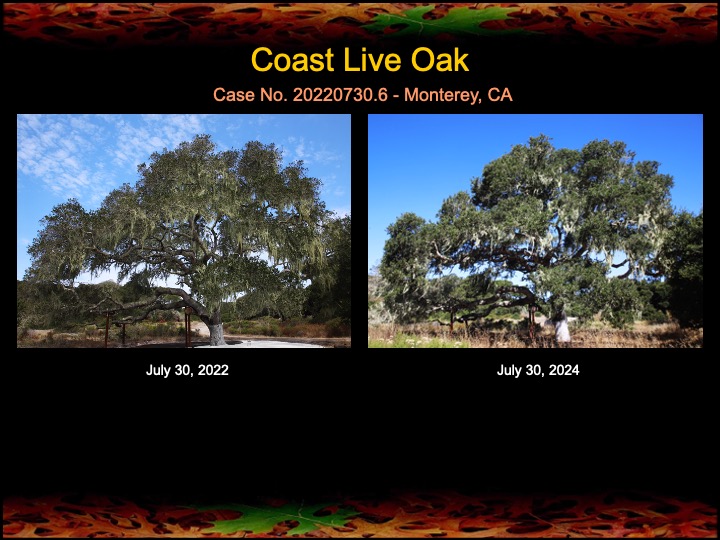 Coast Live Oak

Case No. 20220730.6 - Monterey, CA

July 30, 2022

July 30, 2024